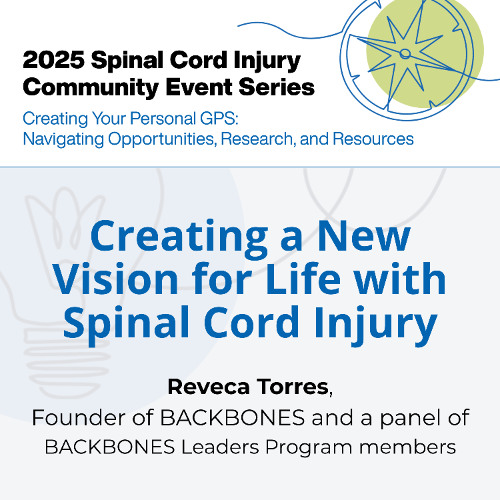 2025 Spinal Cord Injury Community Event Series

Creating Your Personal GPS: Navigating Opportunities, Research, and Resources

Creating a New Vision for Life with Spinal Cord Injury

Reveca Torres,
Founder of BACKBONES and a panel of BACKBONES Leaders Program members